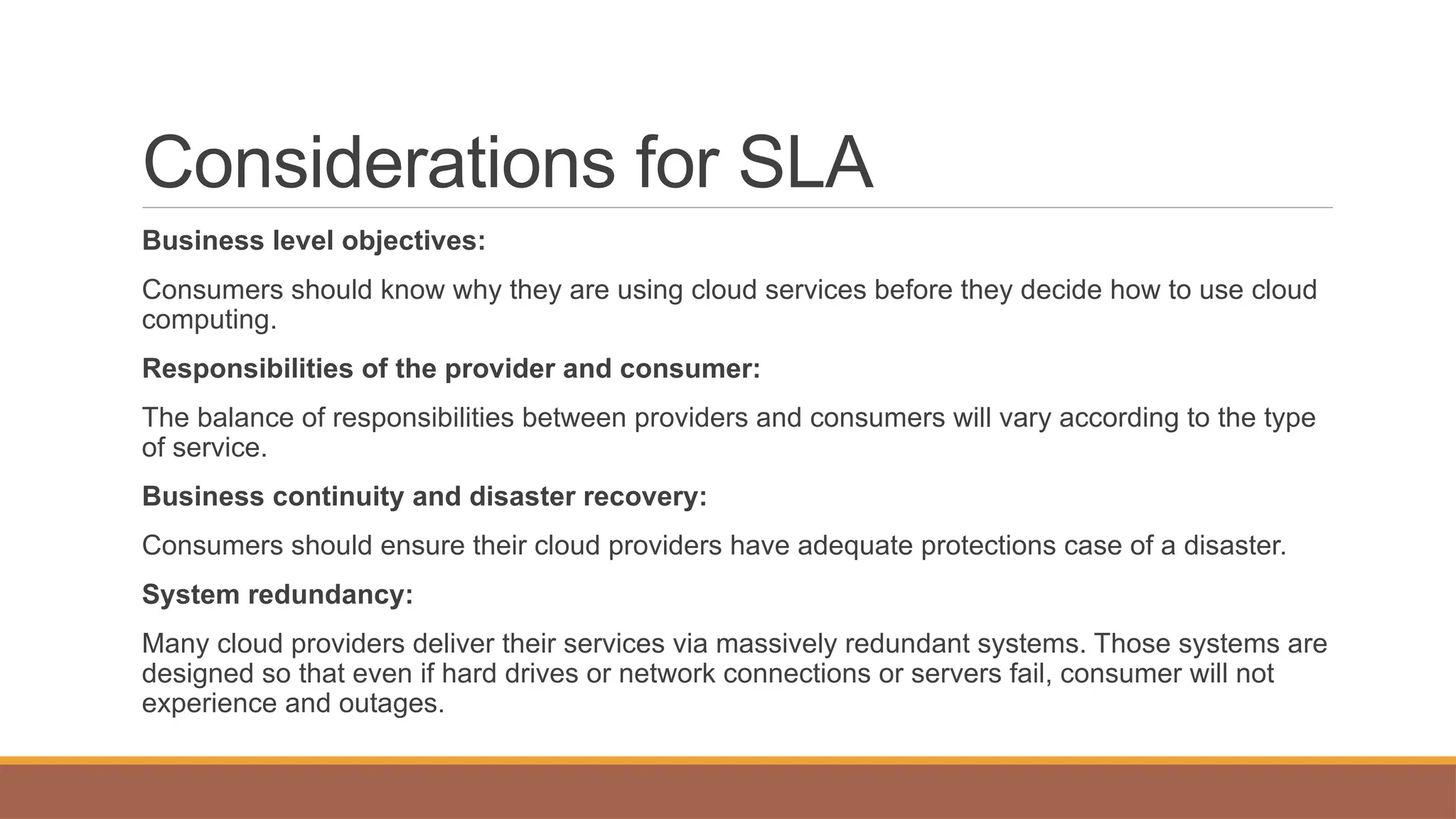 Considerations for SLA

Business level objectives:

Consumers should know why they are using cloud services before they decide how to use cloud computing.

Responsibilities of the provider and consumer:

The balance of responsibilities between providers and consumers will vary according to the type of service.

Business continuity and disaster recovery:

Consumers should ensure their cloud providers have adequate protections case of a disaster.

System redundancy:

Many cloud providers deliver their services via massively redundant systems. Those systems are designed so that even if hard drives or network connections or servers fail, consumer will not experience and outages.